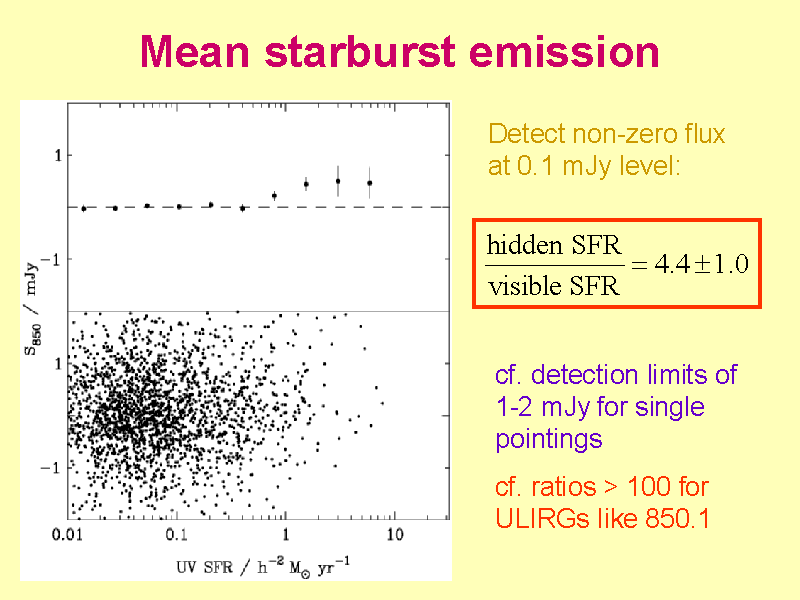 Mean starburst emission

1

−1

1

−1

$S_{850}$ / mJy

0.01 0.1 1 10

UV SFR / $h^{-2}$ $M_{\odot}$ $yr^{-1}$

Detect non-zero flux at 0.1 mJy level:

$\frac{\text{hidden SFR}}{\text{visible SFR}} = 4.4 \pm 1.0$

cf. detection limits of 1-2 mJy for single pointings

cf. ratios > 100 for ULIRGs like 850.1